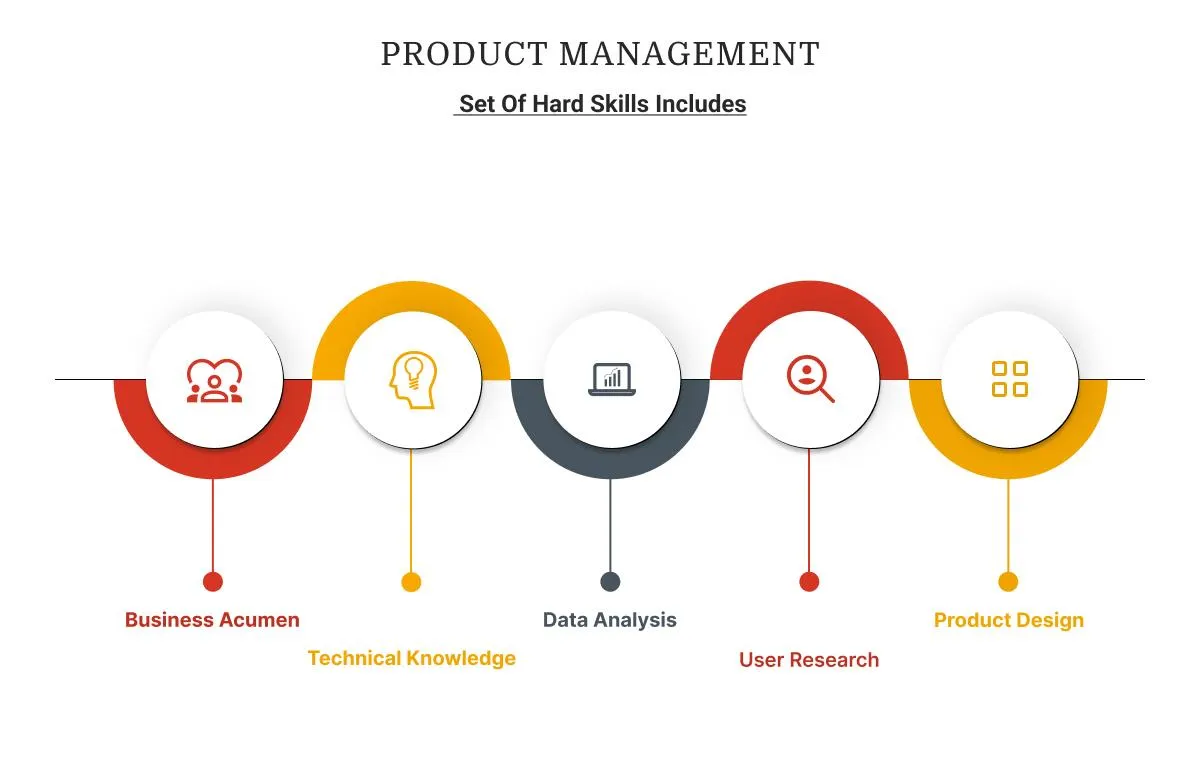 PRODUCT MANAGEMENT

Set Of Hard Skills Includes

Business Acumen

Technical Knowledge

Data Analysis

User Research

Product Design